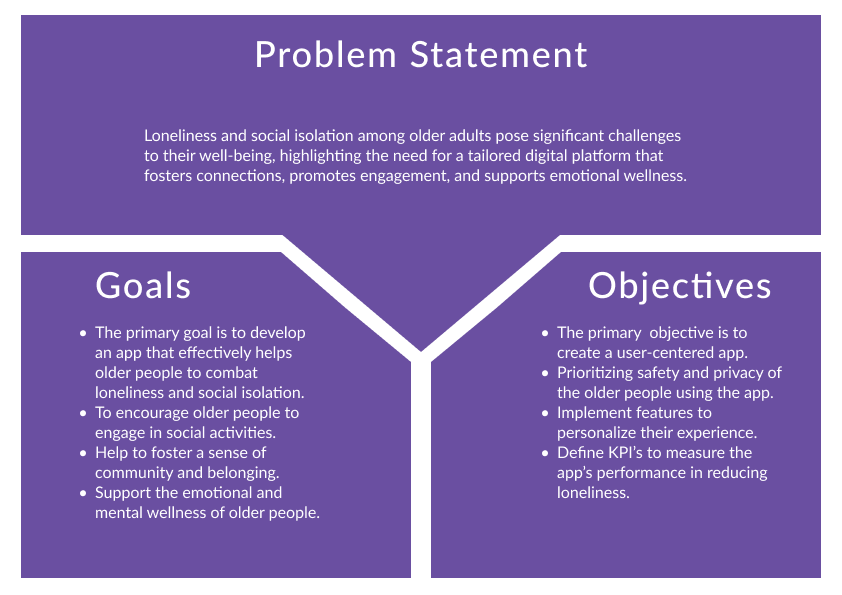 Problem Statement

Loneliness and social isolation among older adults pose significant challenges to their well-being, highlighting the need for a tailored digital platform that fosters connections, promotes engagement, and supports emotional wellness.

Goals

• The primary goal is to develop an app that effectively helps older people to combat loneliness and social isolation.
• To encourage older people to engage in social activities.
• Help to foster a sense of community and belonging.
• Support the emotional and mental wellness of older people.

Objectives

• The primary objective is to create a user-centered app.
• Prioritizing safety and privacy of the older people using the app.
• Implement features to personalize their experience.
• Define KPI's to measure the app's performance in reducing loneliness.